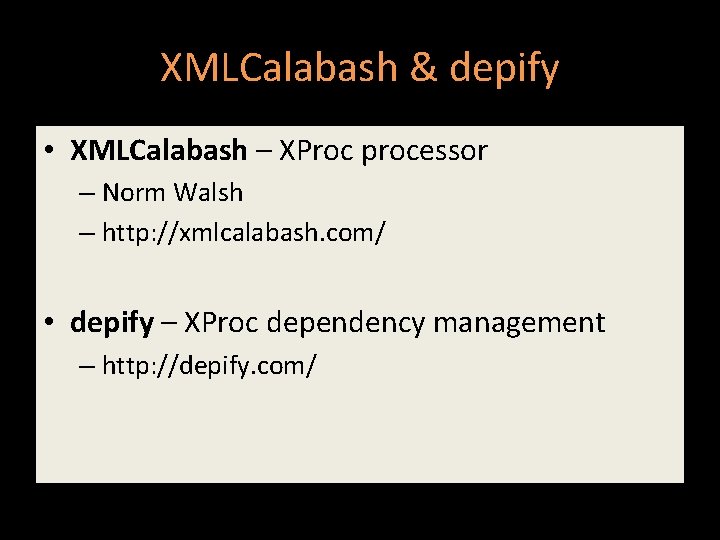 XMLCalabash & depify

• XMLCalabash – XProc processor
– Norm Walsh
– http://xmlcalabash.com/

• depify – XProc dependency management
– http://depify.com/